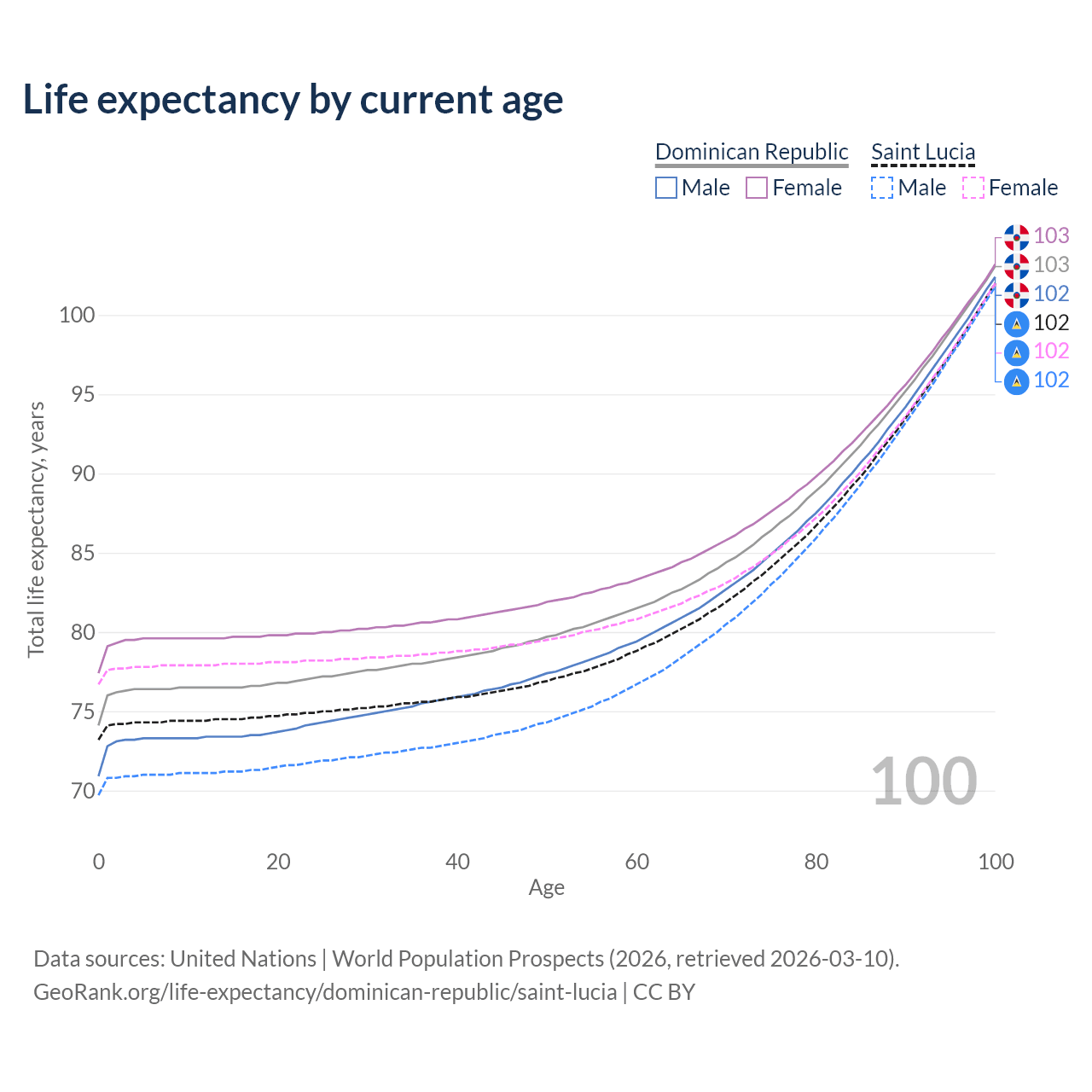 Life expectancy by current age

Dominican Republic
Male
Female

Saint Lucia
Male
Female

103
103
102
102
102
102

Total life expectancy, years

100
95
90
85
80
75
70

100

0
20
40
60
80
100

Age

Data sources: United Nations | World Population Prospects (2026, retrieved 2026-03-10).
GeoRank.org/life-expectancy/dominican-republic/saint-lucia | CC BY